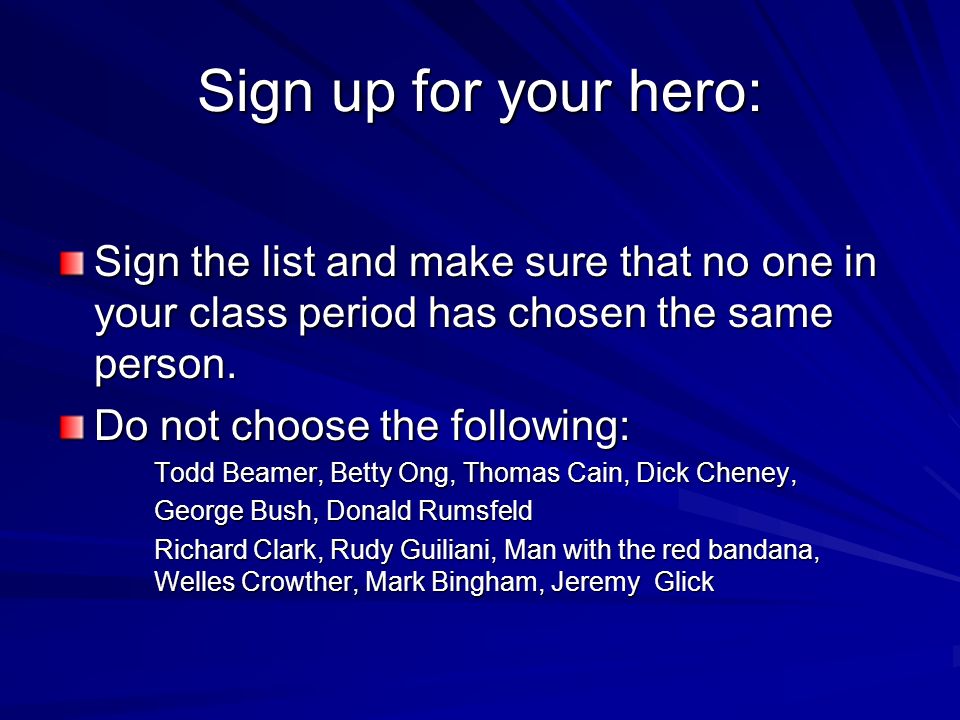 Sign up for your hero:

Sign the list and make sure that no one in your class period has chosen the same person.

Do not choose the following:

Todd Beamer, Betty Ong, Thomas Cain, Dick Cheney,

George Bush, Donald Rumsfeld

Richard Clark, Rudy Guiliani, Man with the red bandana, Welles Crowther, Mark Bingham, Jeremy Glick